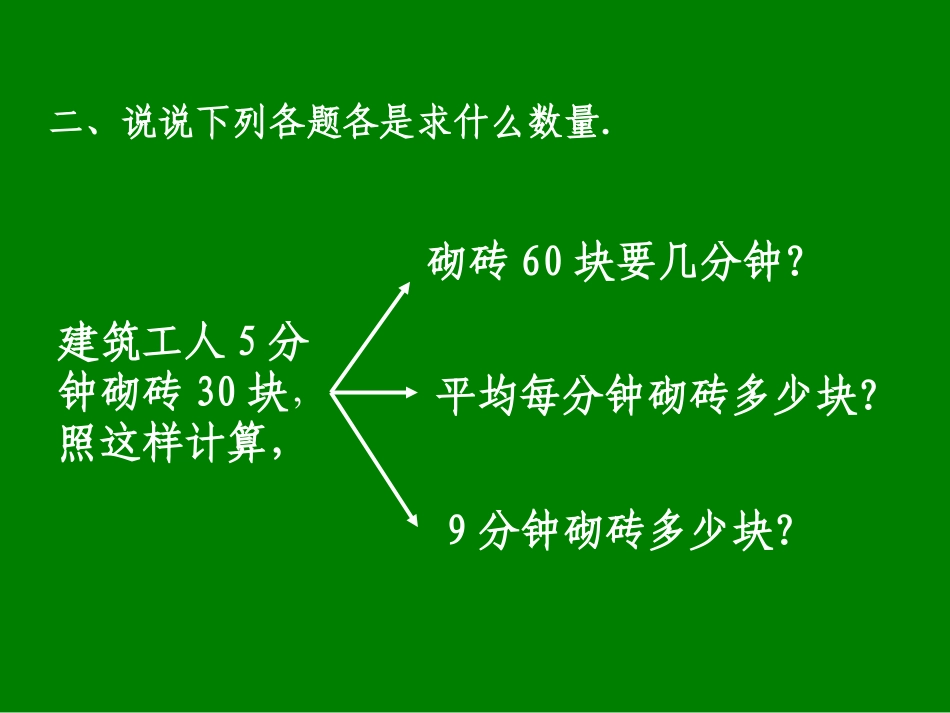 二、说说下列各题各是求什么数量.

建筑工人 5 分钟砌砖 30 块，照这样计算，

砌砖 60 块要几分钟？

平均每分钟砌砖多少块？

9 分钟砌砖多少块？